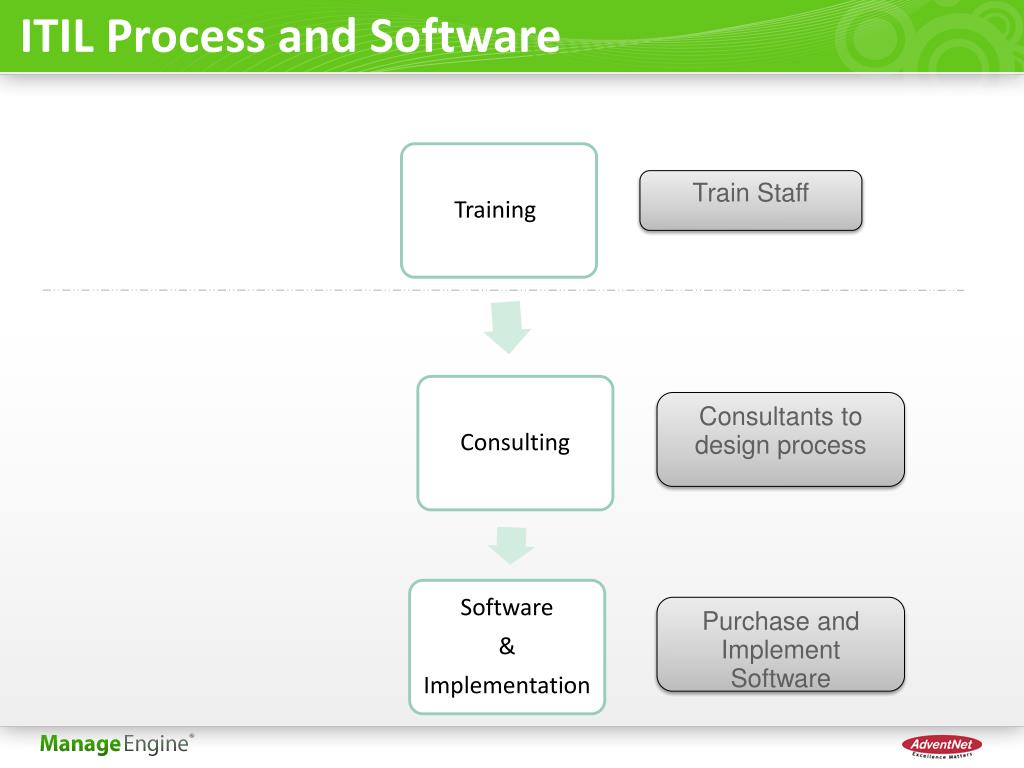 ITIL Process and Software

Training

Train Staff

Consulting

Consultants to design process

Software
&
Implementation

Purchase and Implement Software

ManageEngine®

AdventNet
Excellence Matters